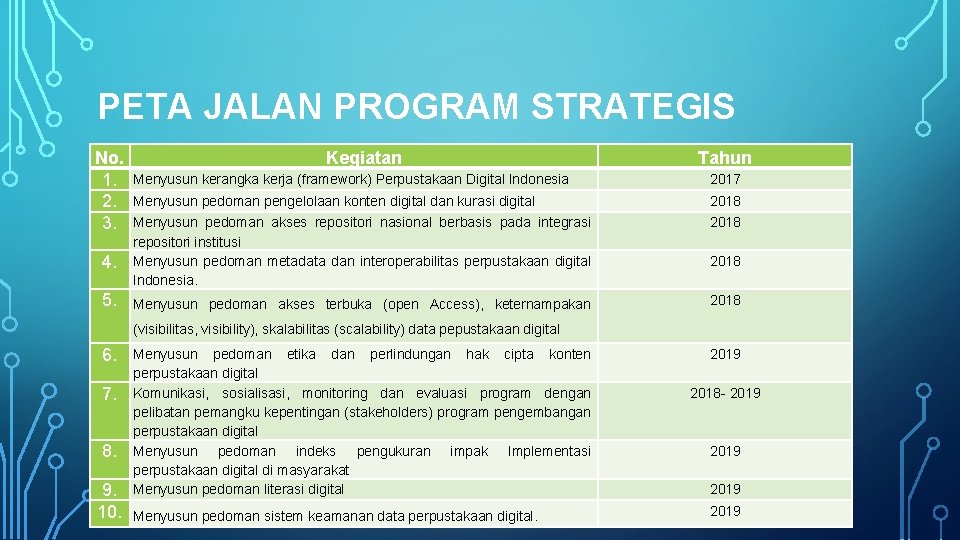 PETA JALAN PROGRAM STRATEGIS

| No. | Kegiatan | Tahun |
|---|---|---|
| 1. | Menyusun kerangka kerja (framework) Perpustakaan Digital Indonesia | 2017 |
| 2. | Menyusun pedoman pengelolaan konten digital dan kurasi digital | 2018 |
| 3. | Menyusun pedoman akses repositori nasional berbasis pada integrasi repositori institusi | 2018 |
| 4. | Menyusun pedoman metadata dan interoperabilitas perpustakaan digital Indonesia. | 2018 |
| 5. | Menyusun pedoman akses terbuka (open Access), keternampakan (visibilitas, visibility), skalabilitas (scalability) data pepustakaan digital | 2018 |
| 6. | Menyusun pedoman etika dan perlindungan hak cipta konten perpustakaan digital | 2019 |
| 7. | Komunikasi, sosialisasi, monitoring dan evaluasi program dengan pelibatan pemangku kepentingan (stakeholders) program pengembangan perpustakaan digital | 2018- 2019 |
| 8. | Menyusun pedoman indeks pengukuran impak Implementasi perpustakaan digital di masyarakat | 2019 |
| 9. | Menyusun pedoman literasi digital | 2019 |
| 10. | Menyusun pedoman sistem keamanan data perpustakaan digital. | 2019 |